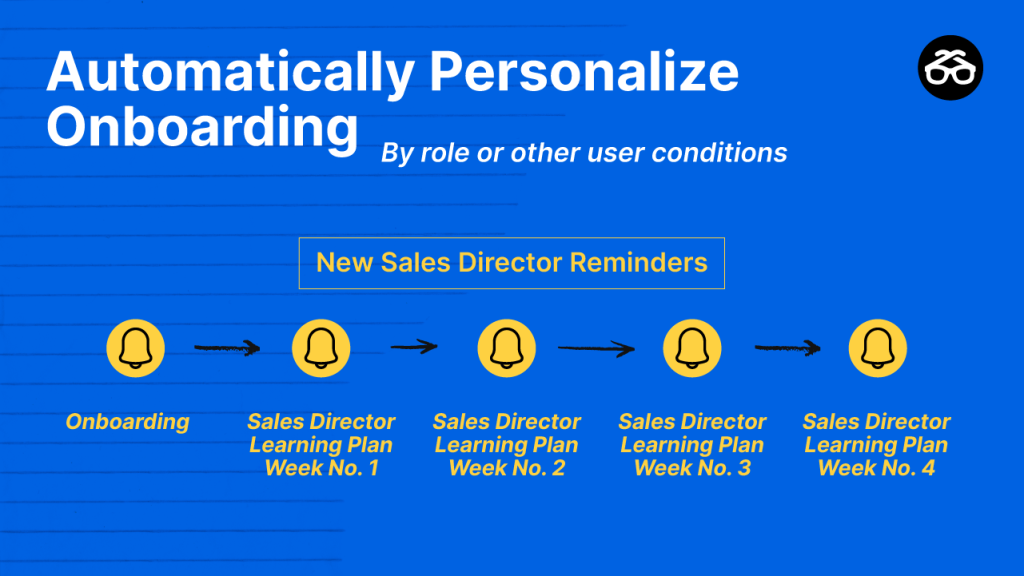 Automatically Personalize Onboarding

By role or other user conditions

New Sales Director Reminders

Onboarding

Sales Director Learning Plan Week No. 1

Sales Director Learning Plan Week No. 2

Sales Director Learning Plan Week No. 3

Sales Director Learning Plan Week No. 4